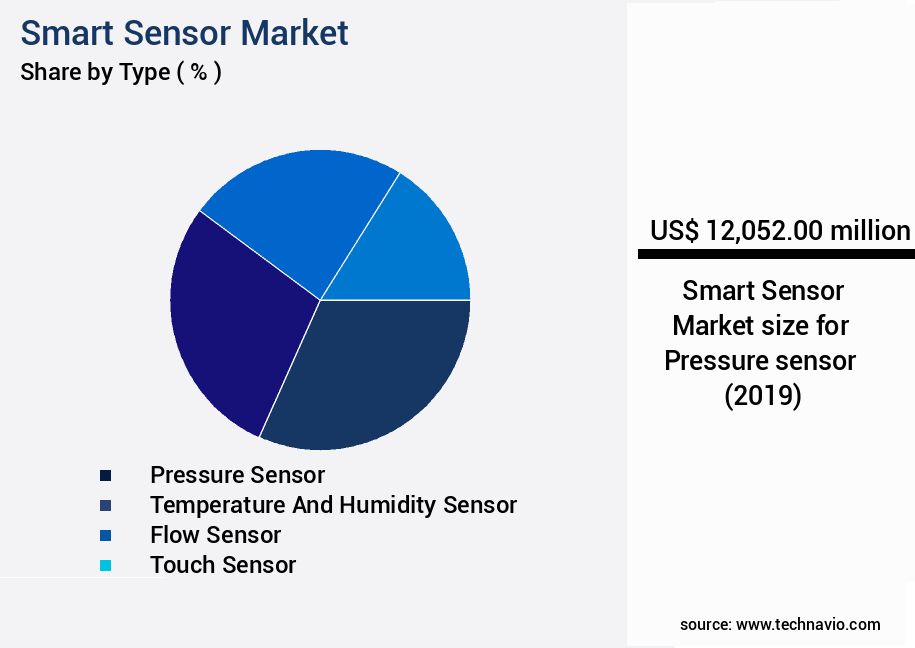 Smart Sensor Market
Share by Type ( % )

Pressure Sensor
Temperature And Humidity Sensor
Flow Sensor
Touch Sensor

US$ 12,052.00 million

Smart Sensor Market size for Pressure sensor (2019)

source: www.technavio.com